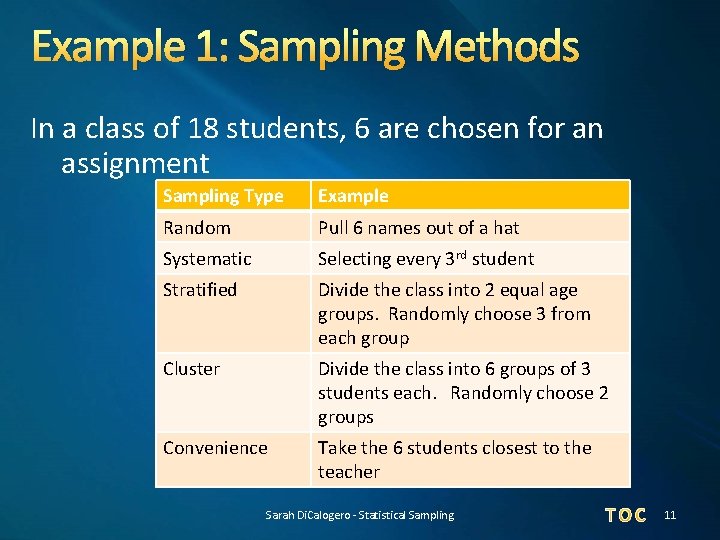 Example 1: Sampling Methods

In a class of 18 students, 6 are chosen for an assignment

| Sampling Type | Example |
|---|---|
| Random | Pull 6 names out of a hat |
| Systematic | Selecting every 3$^{rd}$ student |
| Stratified | Divide the class into 2 equal age groups. Randomly choose 3 from each group |
| Cluster | Divide the class into 6 groups of 3 students each. Randomly choose 2 groups |
| Convenience | Take the 6 students closest to the teacher |

Sarah DiCalogero - Statistical Sampling

TOC

11